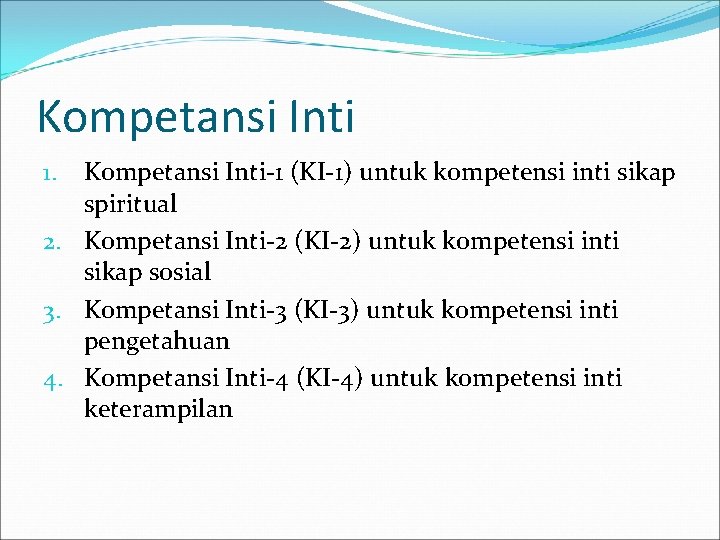 Kompetansi Inti

1. Kompetansi Inti-1 (KI-1) untuk kompetensi inti sikap spiritual
2. Kompetansi Inti-2 (KI-2) untuk kompetensi inti sikap sosial
3. Kompetansi Inti-3 (KI-3) untuk kompetensi inti pengetahuan
4. Kompetansi Inti-4 (KI-4) untuk kompetensi inti keterampilan